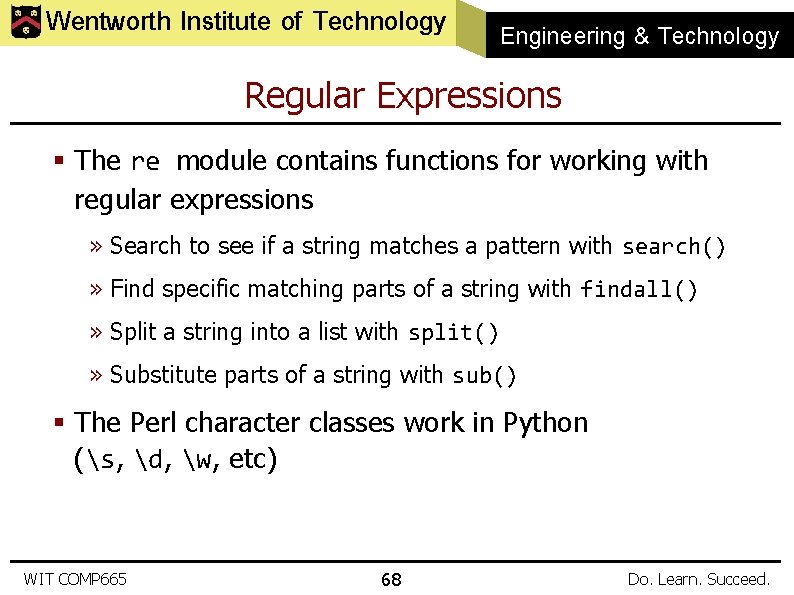 Wentworth Institute of Technology

Engineering & Technology

Regular Expressions

▪ The re module contains functions for working with regular expressions

» Search to see if a string matches a pattern with search()

» Find specific matching parts of a string with findall()

» Split a string into a list with split()

» Substitute parts of a string with sub()

▪ The Perl character classes work in Python (\s, \d, \w, etc)

WIT COMP665

68

Do. Learn. Succeed.